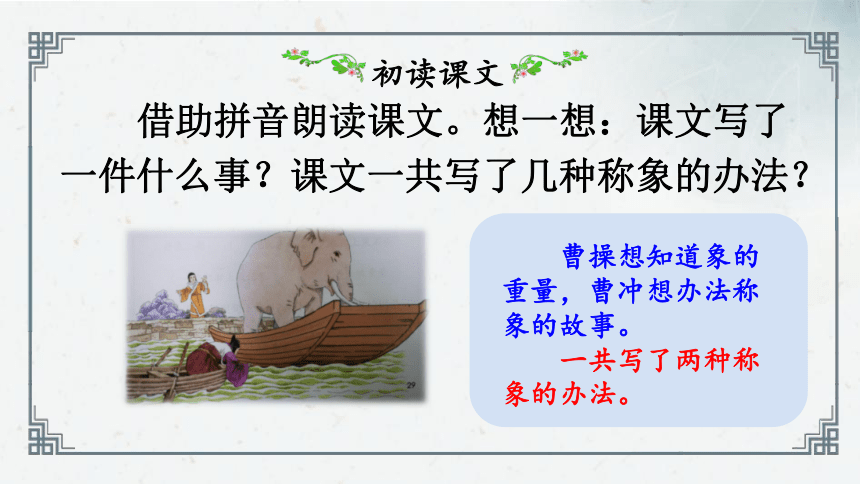 初读课文

借助拼音朗读课文。想一想：课文写了一件什么事？课文一共写了几种称象的办法？

29

曹操想知道象的重量，曹冲想办法称象的故事。

一共写了两种称象的办法。